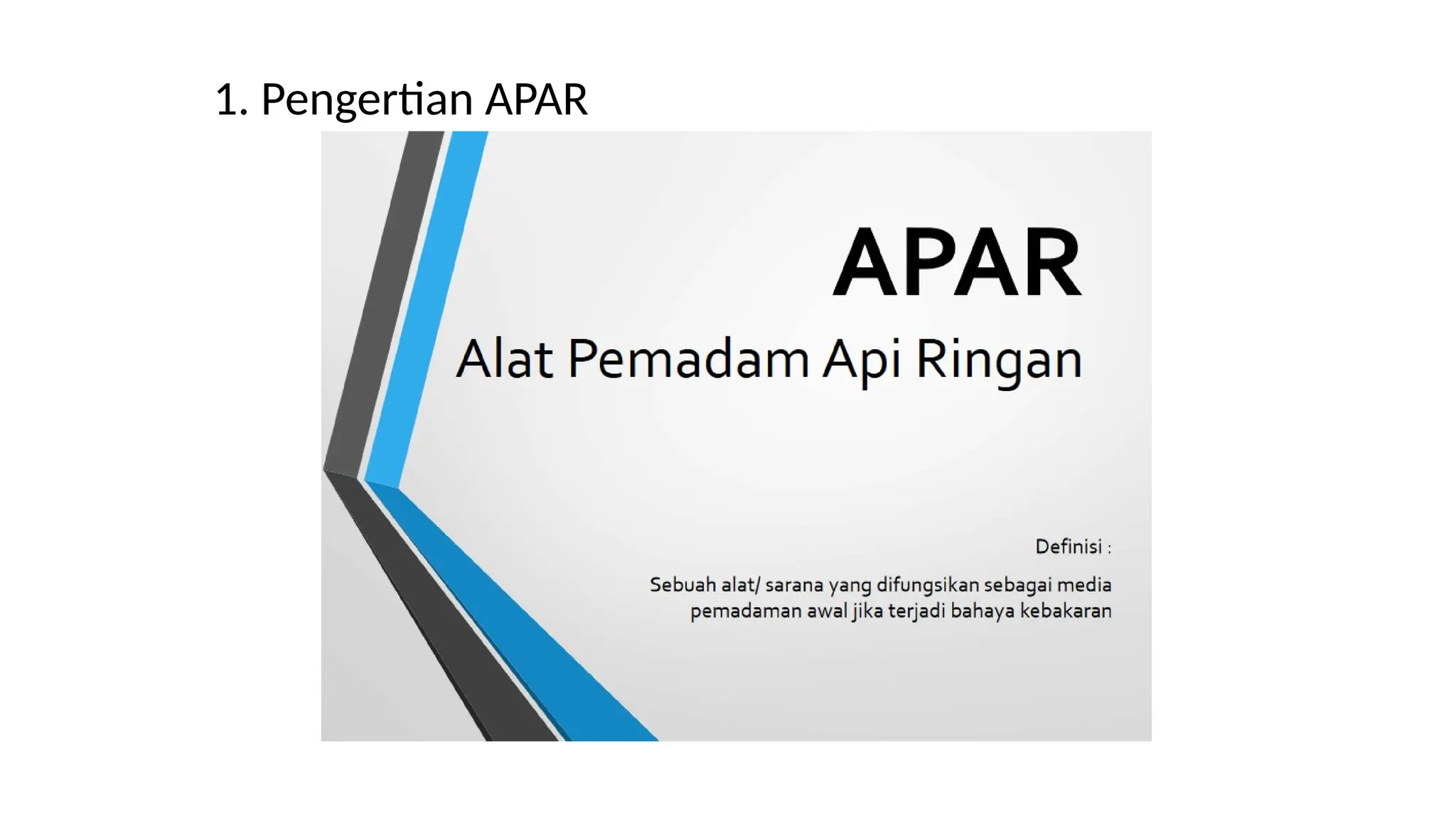 1. Pengertian APAR

APAR

Alat Pemadam Api Ringan

Definisi :

Sebuah alat/ sarana yang difungsikan sebagai media pemadaman awal jika terjadi bahaya kebakaran